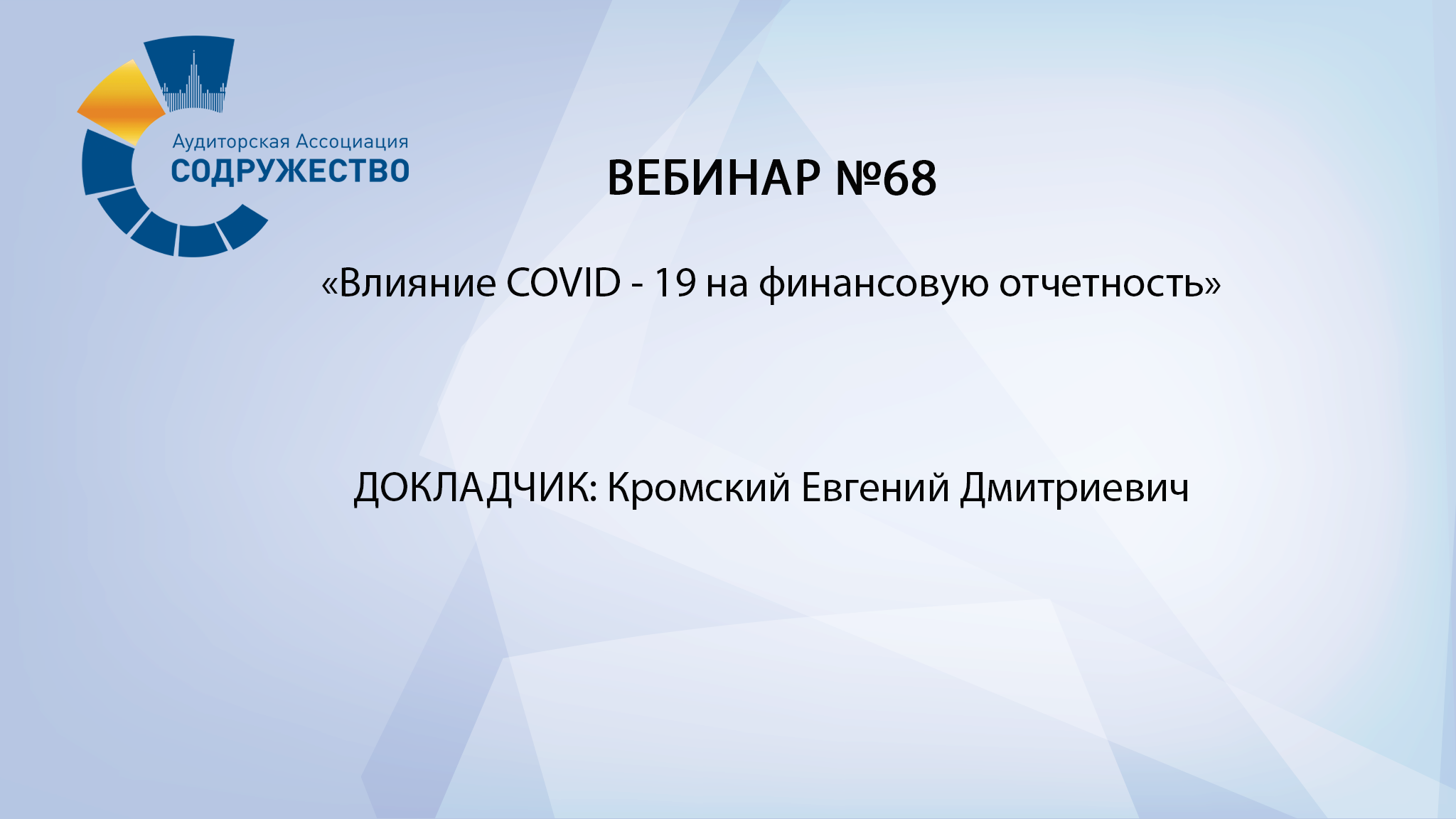 Аудиторская Ассоциация
СОДРУЖЕСТВО

ВЕБИНАР №68

«Влияние COVID - 19 на финансовую отчетность»

ДОКЛАДЧИК: Кромский Евгений Дмитриевич